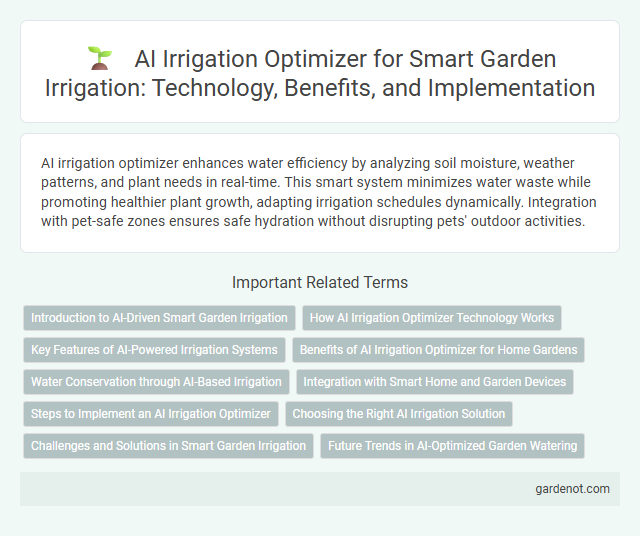 AI Irrigation Optimizer for Smart Garden Irrigation: Technology, Benefits, and Implementation

AI irrigation optimizer enhances water efficiency by analyzing soil moisture, weather patterns, and plant needs in real-time. This smart system minimizes water waste while promoting healthier plant growth, adapting irrigation schedules dynamically. Integration with pet-safe zones ensures safe hydration without disrupting pets' outdoor activities.

Important Related Terms

Introduction to AI-Driven Smart Garden Irrigation

How AI Irrigation Optimizer Technology Works

Key Features of AI-Powered Irrigation Systems

Benefits of AI Irrigation Optimizer for Home Gardens

Water Conservation through AI-Based Irrigation

Integration with Smart Home and Garden Devices

Steps to Implement an AI Irrigation Optimizer

Choosing the Right AI Irrigation Solution

Challenges and Solutions in Smart Garden Irrigation

Future Trends in AI-Optimized Garden Watering

gardenot.com